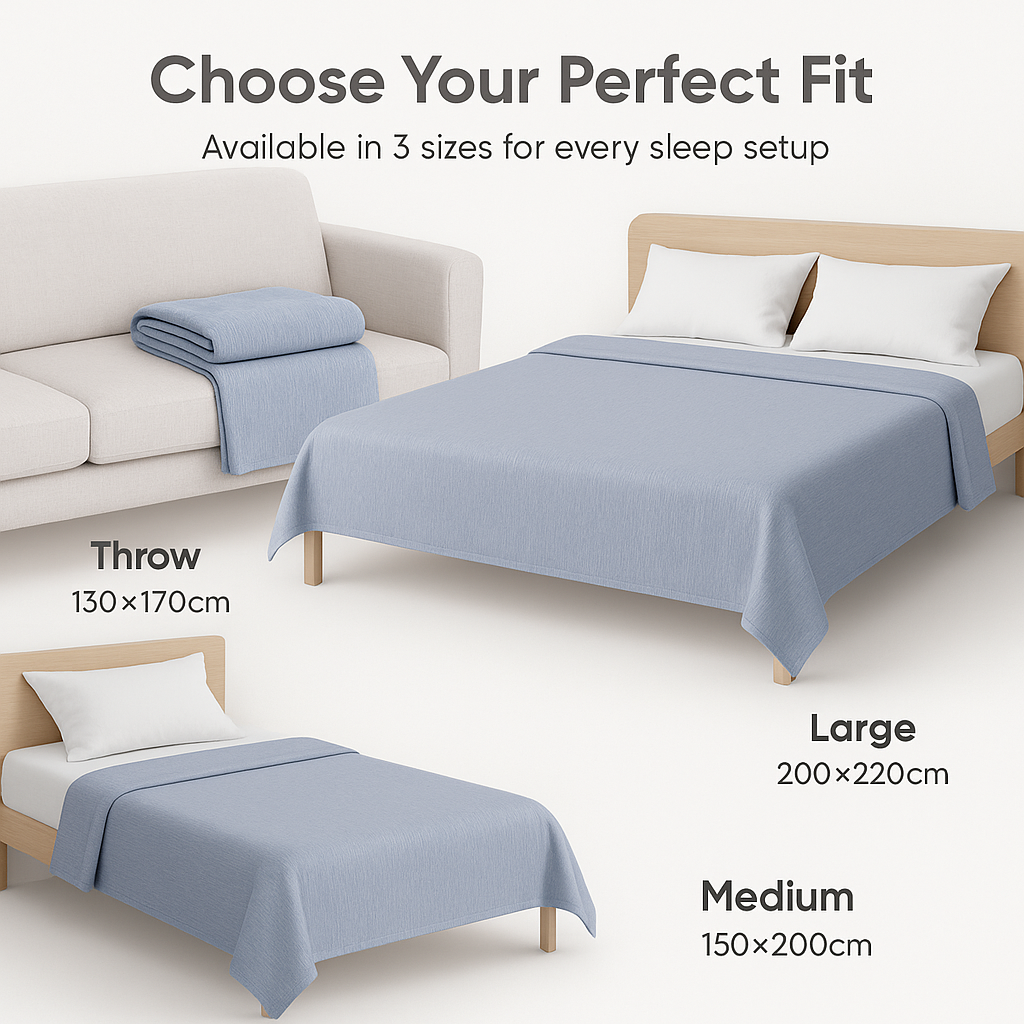 Choose Your Perfect Fit

Available in 3 sizes for every sleep setup

Throw
130×170cm

Large
200×220cm

Medium
150×200cm